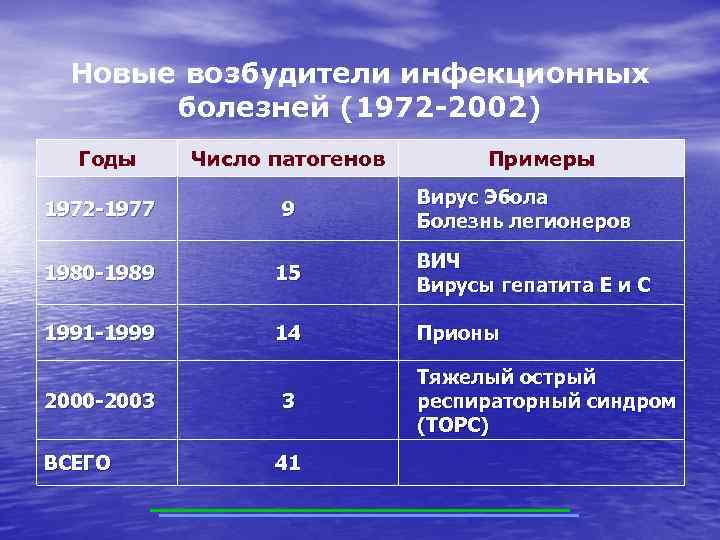 Новые возбудители инфекционных болезней (1972-2002)

| Годы | Число патогенов | Примеры |
|---|---|---|
| 1972-1977 | 9 | Вирус Эбола Болезнь легионеров |
| 1980-1989 | 15 | ВИЧ Вирусы гепатита Е и С |
| 1991-1999 | 14 | Прионы |
| 2000-2003 | 3 | Тяжелый острый респираторный синдром (ТОРС) |
| ВСЕГО | 41 | |